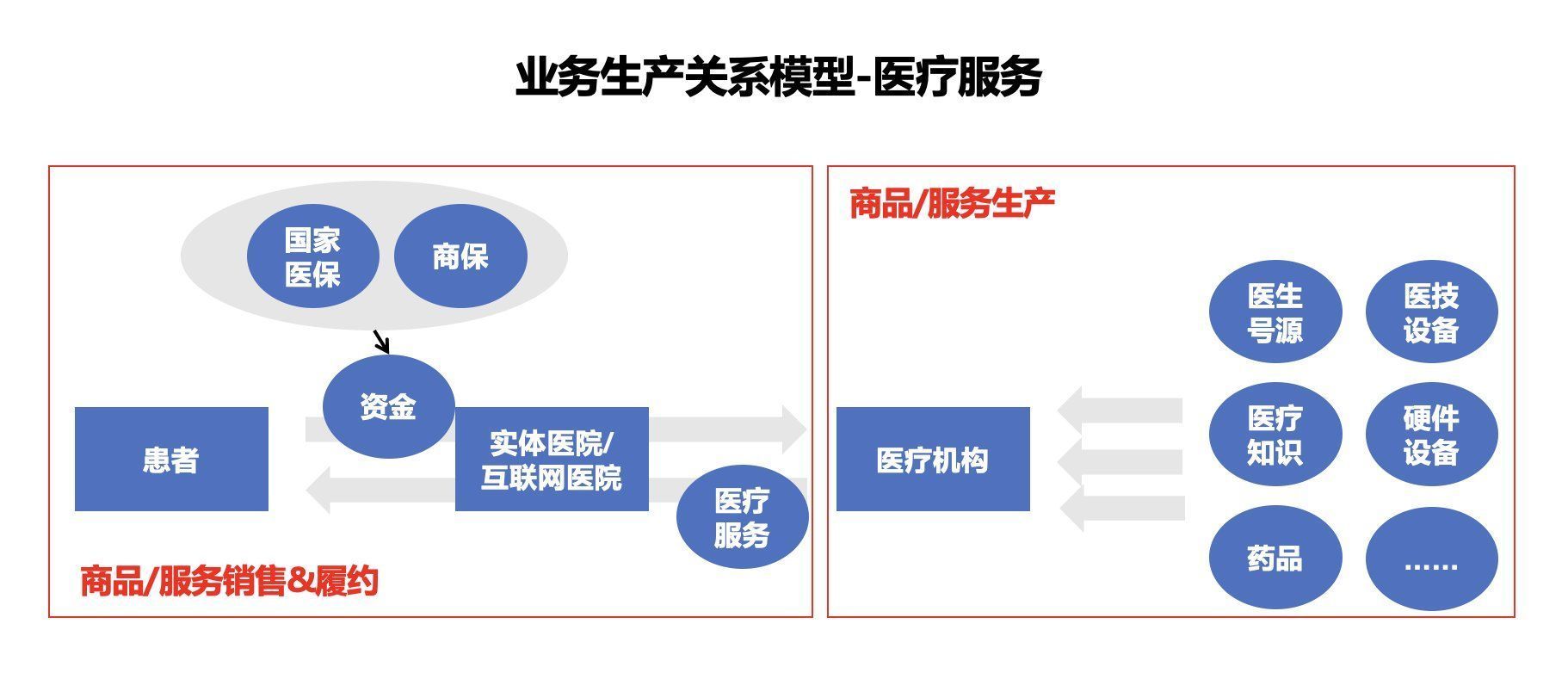 业务生产关系模型-医疗服务

国家医保

商保

资金

患者

实体医院/互联网医院

医疗服务

商品/服务销售&履约

商品/服务生产

医疗机构

医生号源

医技设备

医疗知识

硬件设备

药品

……